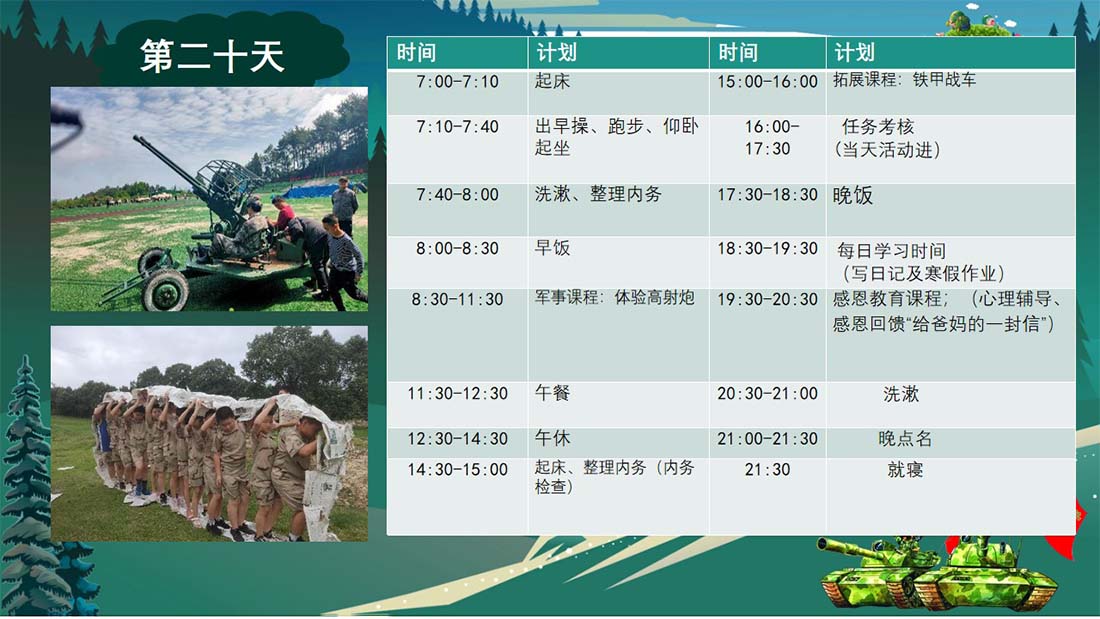 第二十天

| 时间 | 计划 | 时间 | 计划 |
|---|---|---|---|
| 7:00-7:10 | 起床 | 15:00-16:00 | 拓展课程：铁甲战车 |
| 7:10-7:40 | 出早操、跑步、仰卧起坐 | 16:00-17:30 | 任务考核（当天活动进） |
| 7:40-8:00 | 洗漱、整理内务 | 17:30-18:30 | 晚饭 |
| 8:00-8:30 | 早饭 | 18:30-19:30 | 每日学习时间（写日记及寒假作业） |
| 8:30-11:30 | 军事课程：体验高射炮 | 19:30-20:30 | 感恩教育课程；（心理辅导、感恩回馈“给爸妈的一封信”） |
| 11:30-12:30 | 午餐 | 20:30-21:00 | 洗漱 |
| 12:30-14:30 | 午休 | 21:00-21:30 | 晚点名 |
| 14:30-15:00 | 起床、整理内务（内务检查） | 21:30 | 就寝 |